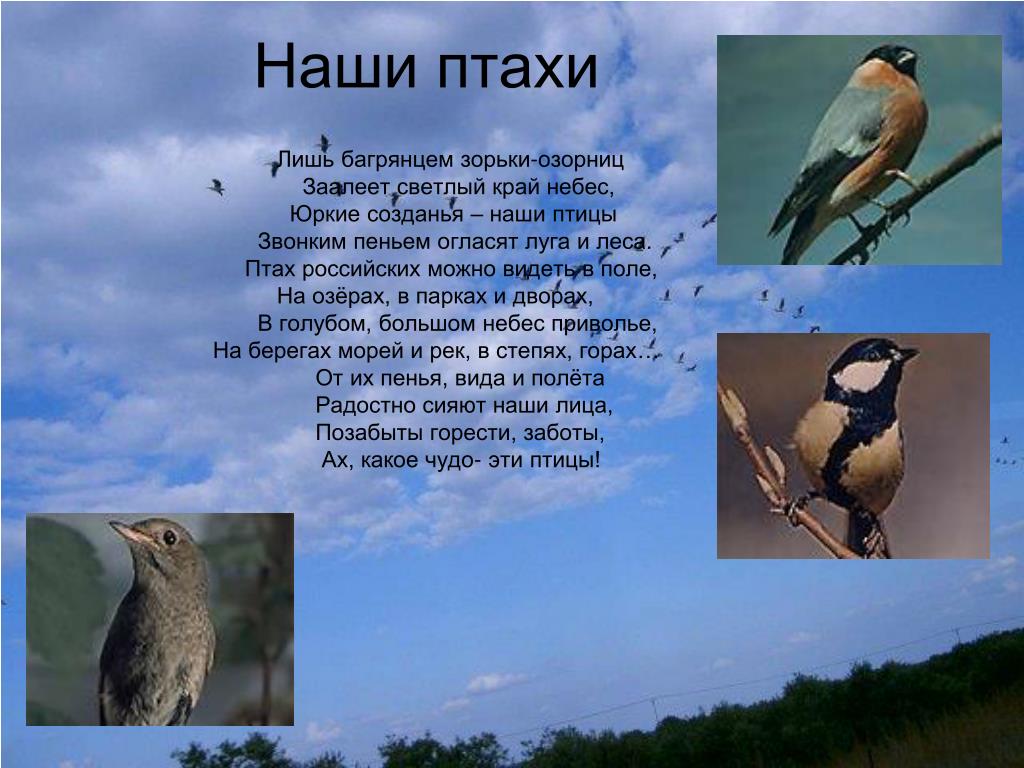 Наши птахи

Лишь багрянцем зорьки-озорниц
Заалеет светлый край небес,
Юркие созданья – наши птицы
Звонким пеньем огласят луга и леса.
Птах российских можно видеть в поле,
На озёрах, в парках и дворах,
В голубом, большом небес приволье,
На берегах морей и рек, в степях, горах…
От их пенья, вида и полёта
Радостно сияют наши лица,
Позабыты горести, заботы,
Ах, какое чудо- эти птицы!